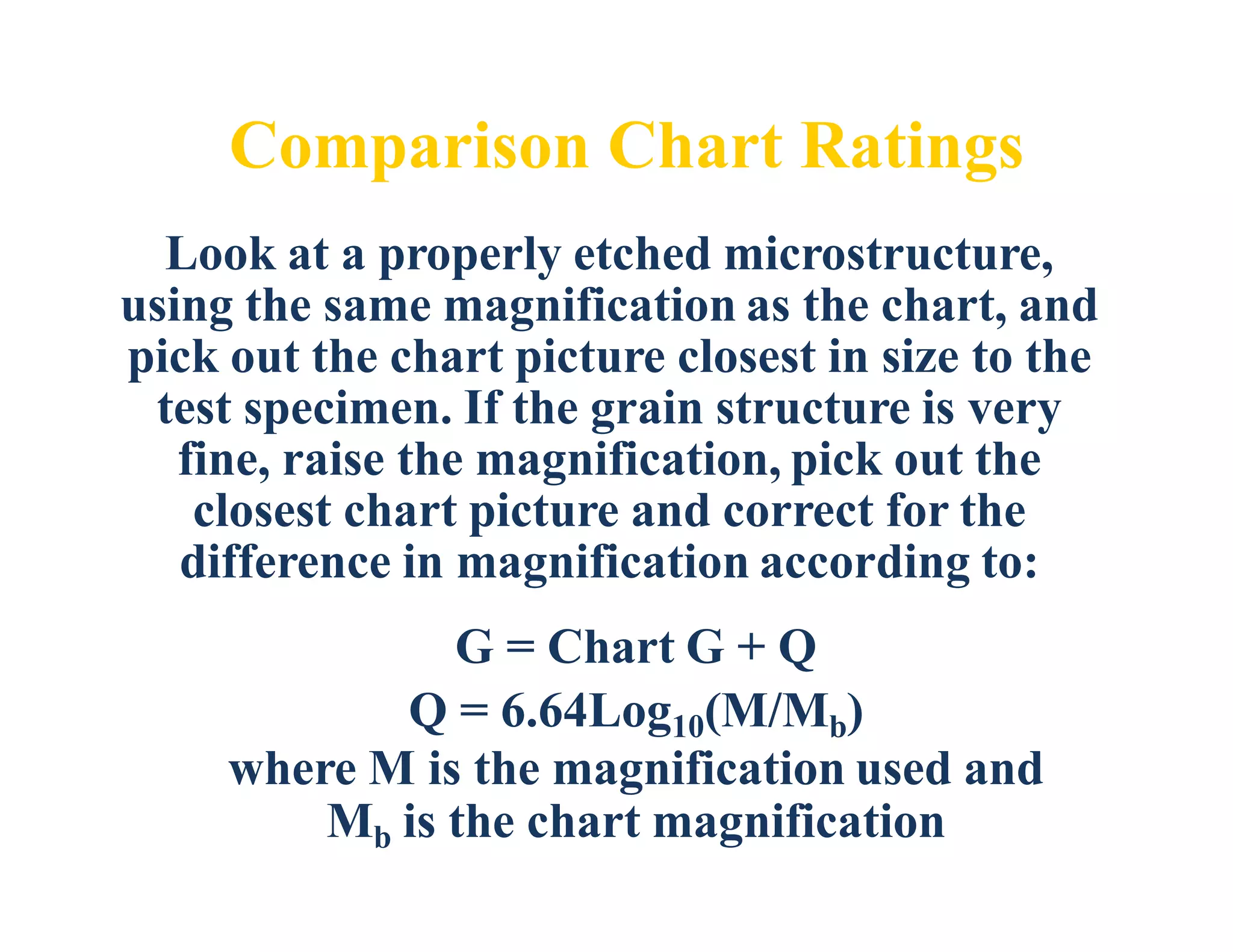 Comparison Chart Ratings

Look at a properly etched microstructure, using the same magnification as the chart, and pick out the chart picture closest in size to the test specimen. If the grain structure is very fine, raise the magnification, pick out the closest chart picture and correct for the difference in magnification according to:

$G = \text{Chart } G + Q$
$Q = 6.64\text{Log}_{10}(M/M_b)$
where M is the magnification used and $M_b$ is the chart magnification